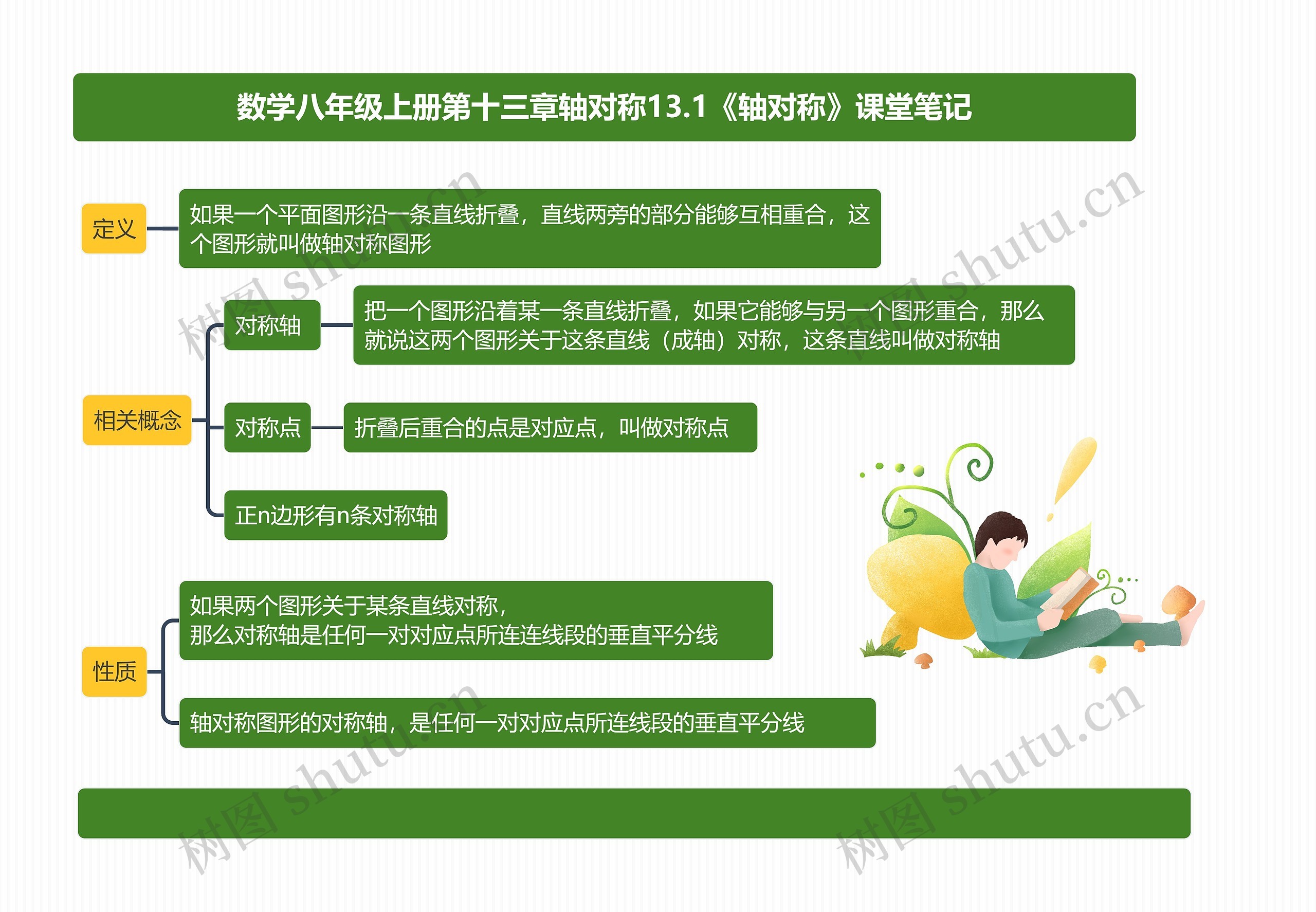 数学八年级上册第十三章轴对称13.1《轴对称》课堂笔记

定义

如果一个平面图形沿一条直线折叠，直线两旁的部分能够互相重合，这个图形就叫做轴对称图形

相关概念

对称轴

把一个图形沿着某一条直线折叠，如果它能够与另一个图形重合，那么就说这两个图形关于这条直线（成轴）对称，这条直线叫做对称轴

对称点

折叠后重合的点是对应点，叫做对称点

正n边形有n条对称轴

性质

如果两个图形关于某条直线对称，
那么对称轴是任何一对对应点所连连线段的垂直平分线

轴对称图形的对称轴，是任何一对对应点所连线段的垂直平分线

树图 shutu.cn
树图 shutu.cn
树图 shutu.cn
树图 shutu.cn